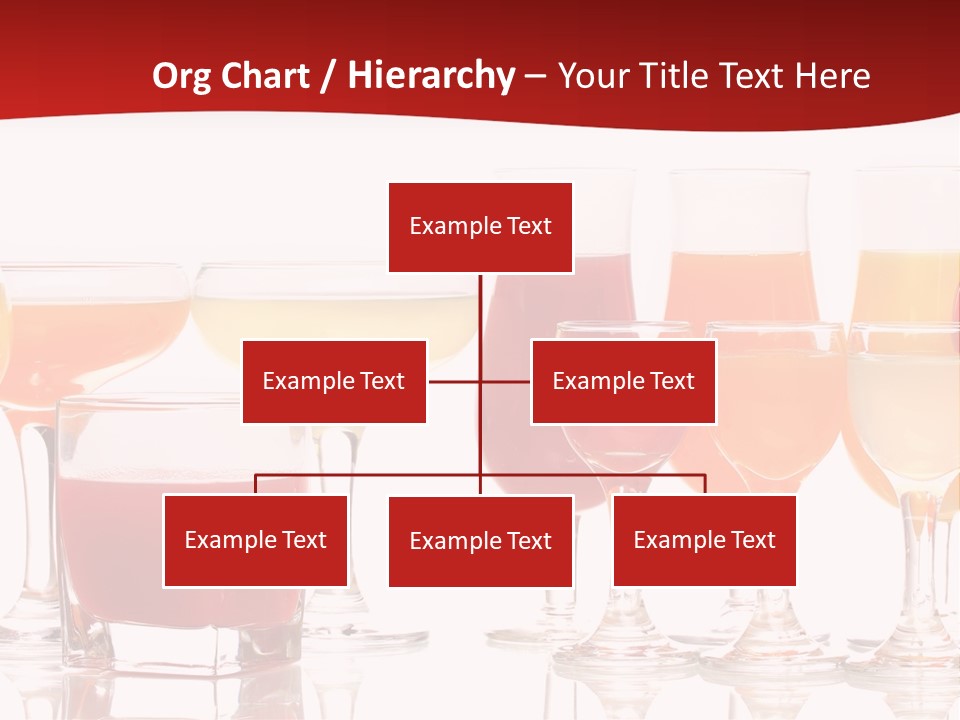 Org Chart / Hierarchy – Your Title Text Here

Example Text

Example Text

Example Text

Example Text

Example Text

Example Text